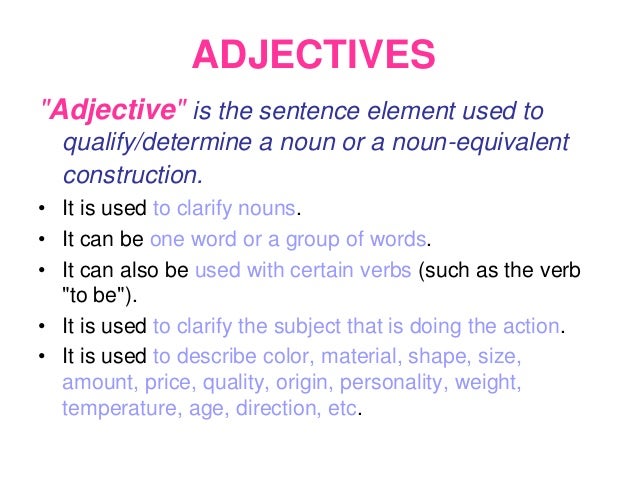 ADJECTIVES

"Adjective" is the sentence element used to qualify/determine a noun or a noun-equivalent construction.

• It is used to clarify nouns.
• It can be one word or a group of words.
• It can also be used with certain verbs (such as the verb "to be").
• It is used to clarify the subject that is doing the action.
• It is used to describe color, material, shape, size, amount, price, quality, origin, personality, weight, temperature, age, direction, etc.